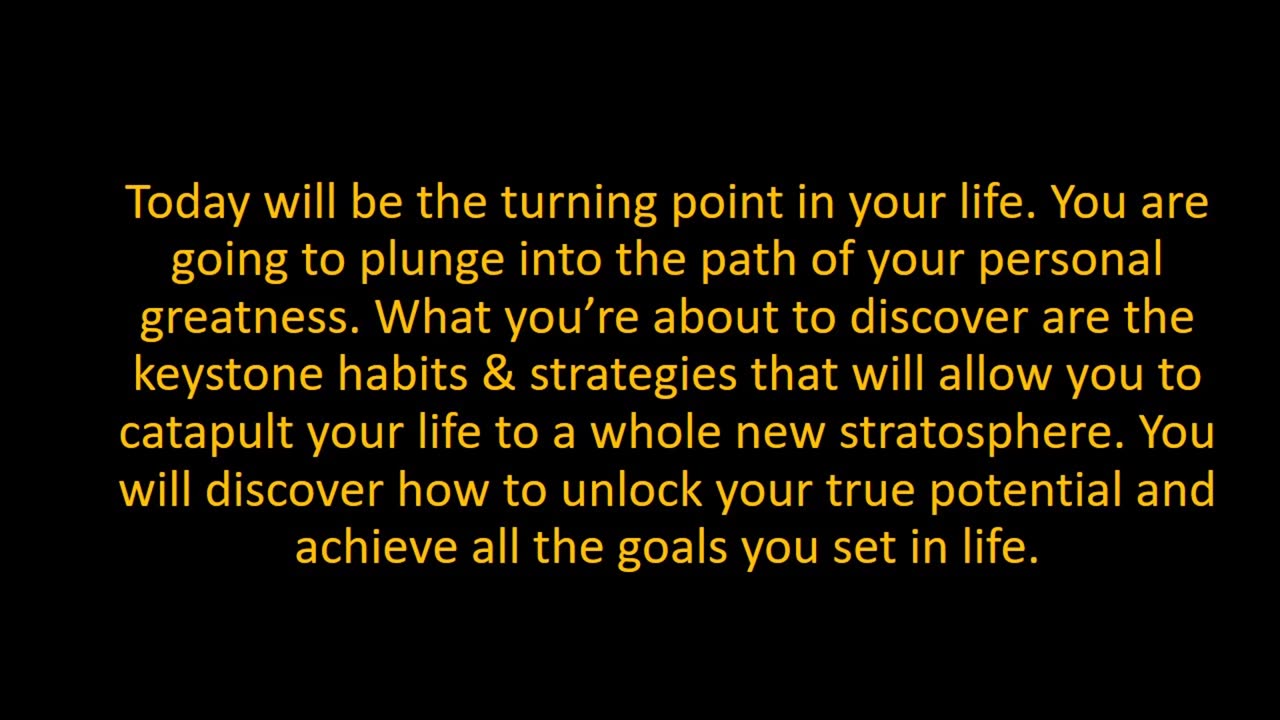 Today will be the turning point in your life. You are going to plunge into the path of your personal greatness. What you’re about to discover are the keystone habits & strategies that will allow you to catapult your life to a whole new stratosphere. You will discover how to unlock your true potential and achieve all the goals you set in life.